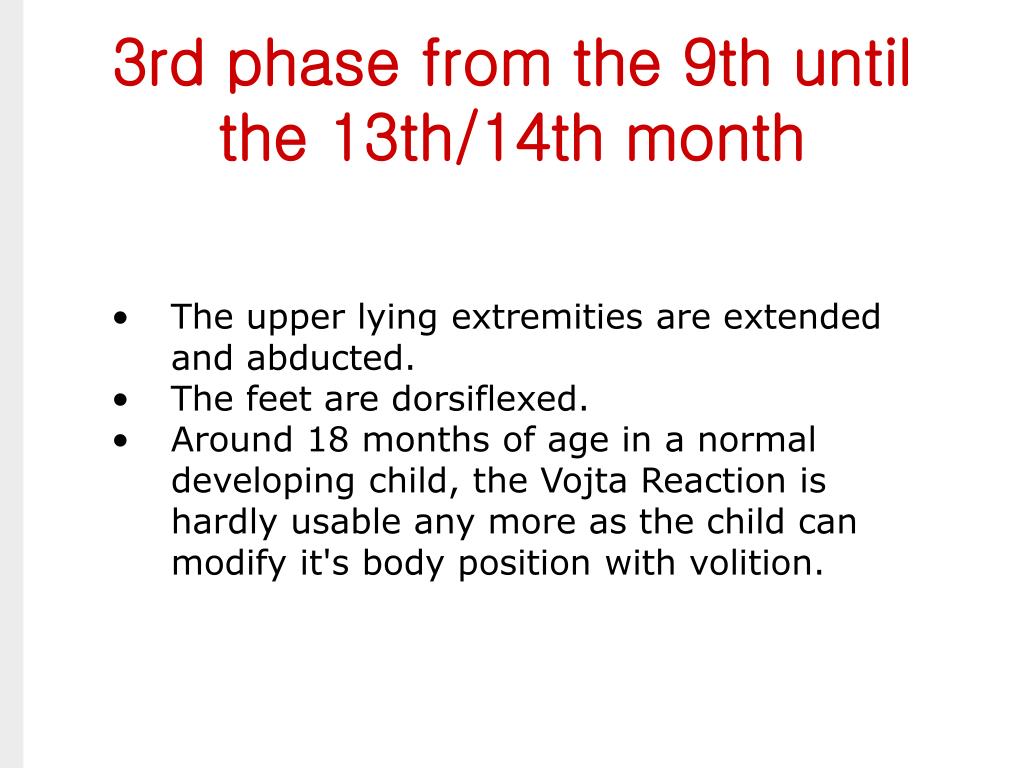 3rd phase from the 9th until the 13th/14th month

• The upper lying extremities are extended and abducted.
• The feet are dorsiflexed.
• Around 18 months of age in a normal developing child, the Vojta Reaction is hardly usable any more as the child can modify it's body position with volition.